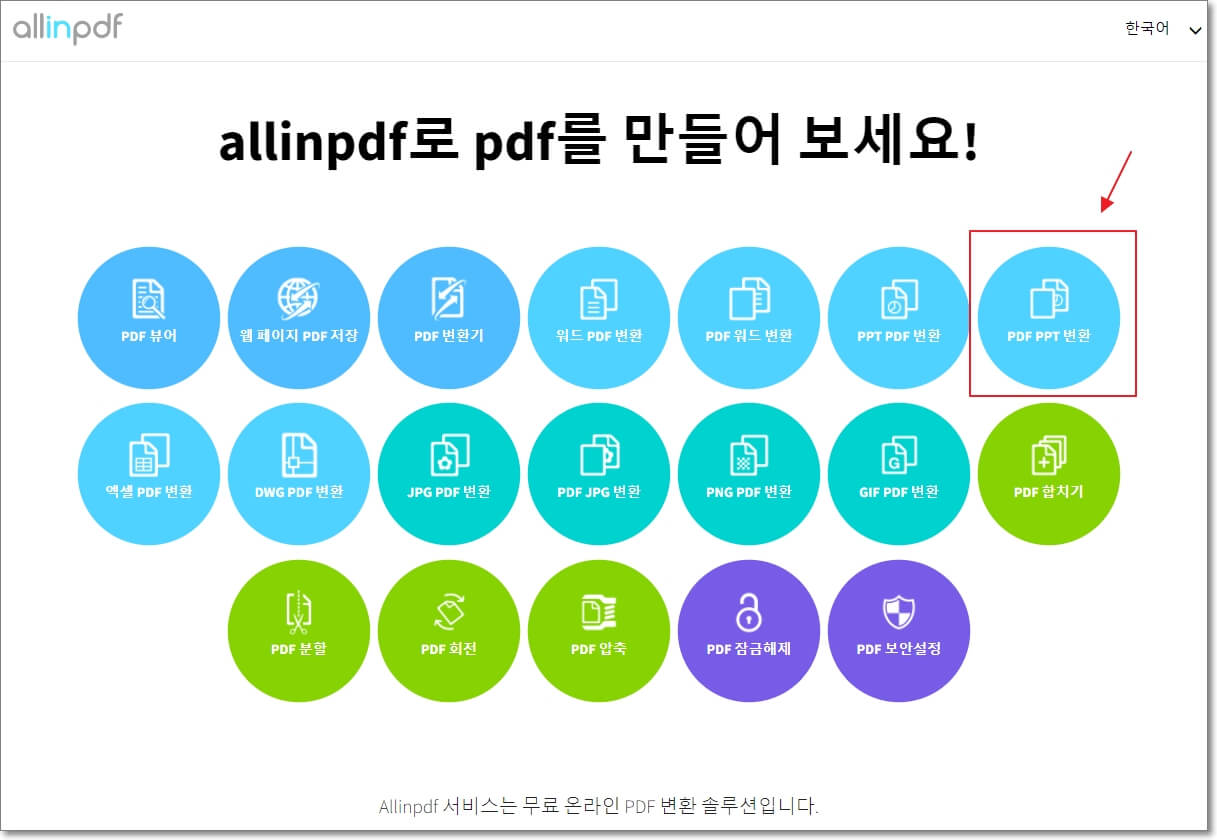 allinpdf

한국어

allinpdf로 pdf를 만들어 보세요!

PDF 뷰어

웹 페이지 PDF 저장

PDF 변환기

워드 PDF 변환

PDF 워드 변환

PPT PDF 변환

PDF PPT 변환

엑셀 PDF 변환

DWG PDF 변환

JPG PDF 변환

PDF JPG 변환

PNG PDF 변환

GIF PDF 변환

PDF 합치기

PDF 분할

PDF 회전

PDF 압축

PDF 잠금해제

PDF 보안설정

Allinpdf 서비스는 무료 온라인 PDF 변환 솔루션입니다.